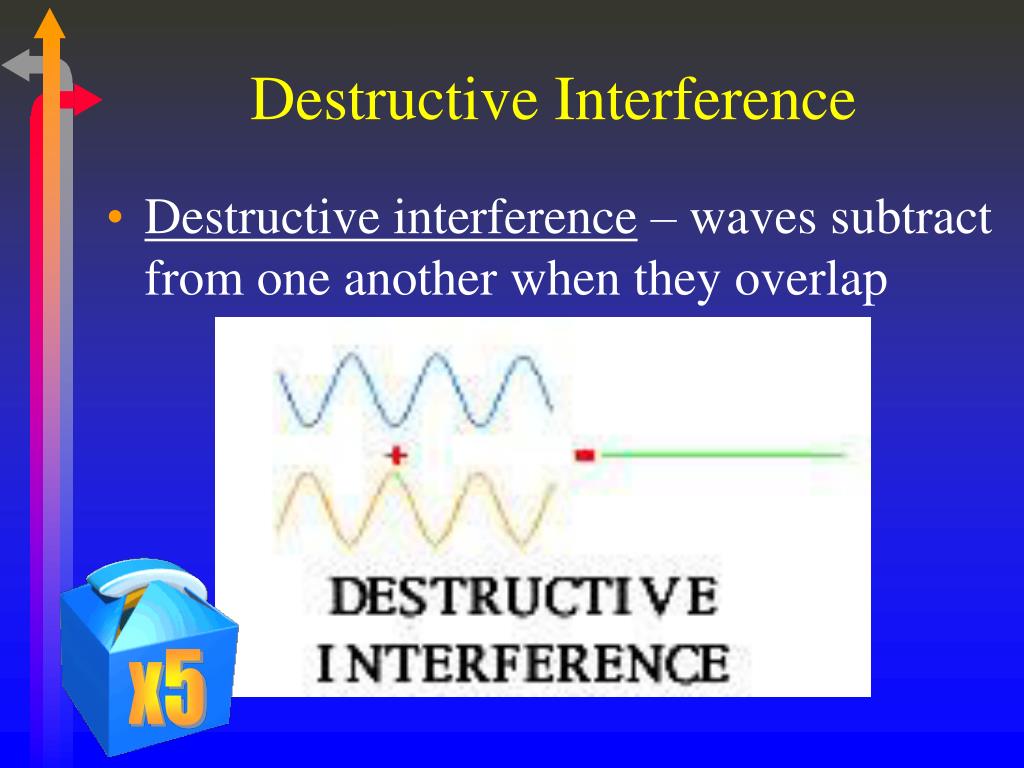 Destructive Interference

• Destructive interference – waves subtract from one another when they overlap

+

=

DESTRUCTIVE INTERFERENCE

x5